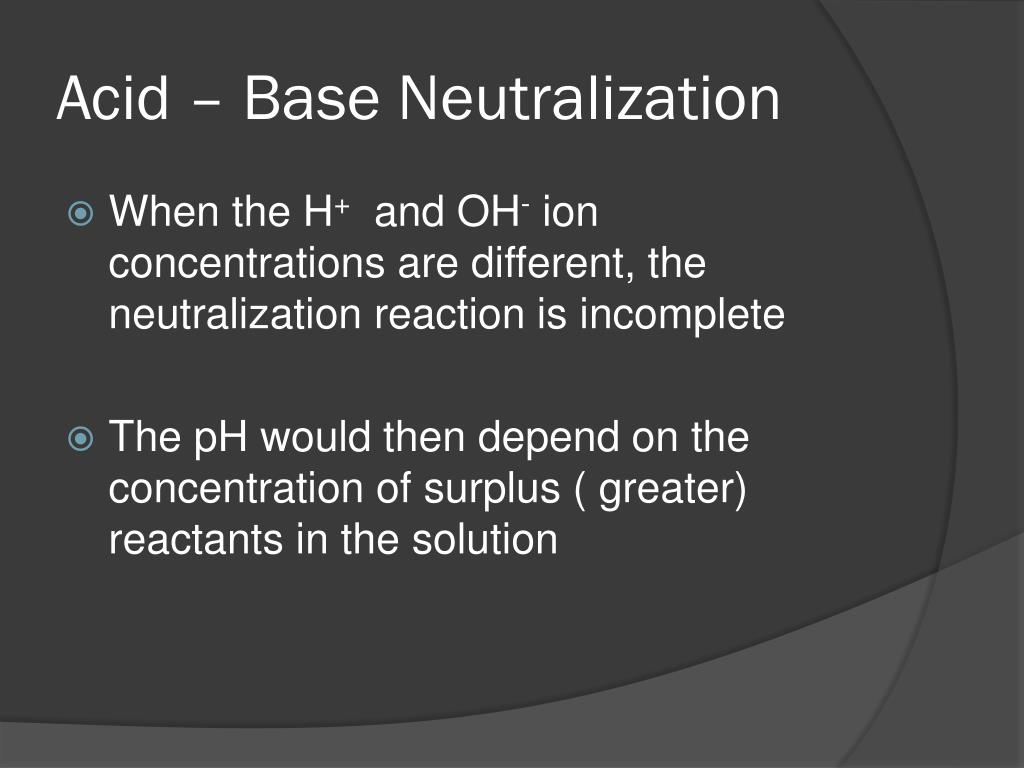 Acid – Base Neutralization

When the $H^+$ and $OH^-$ ion concentrations are different, the neutralization reaction is incomplete

The pH would then depend on the concentration of surplus ( greater) reactants in the solution